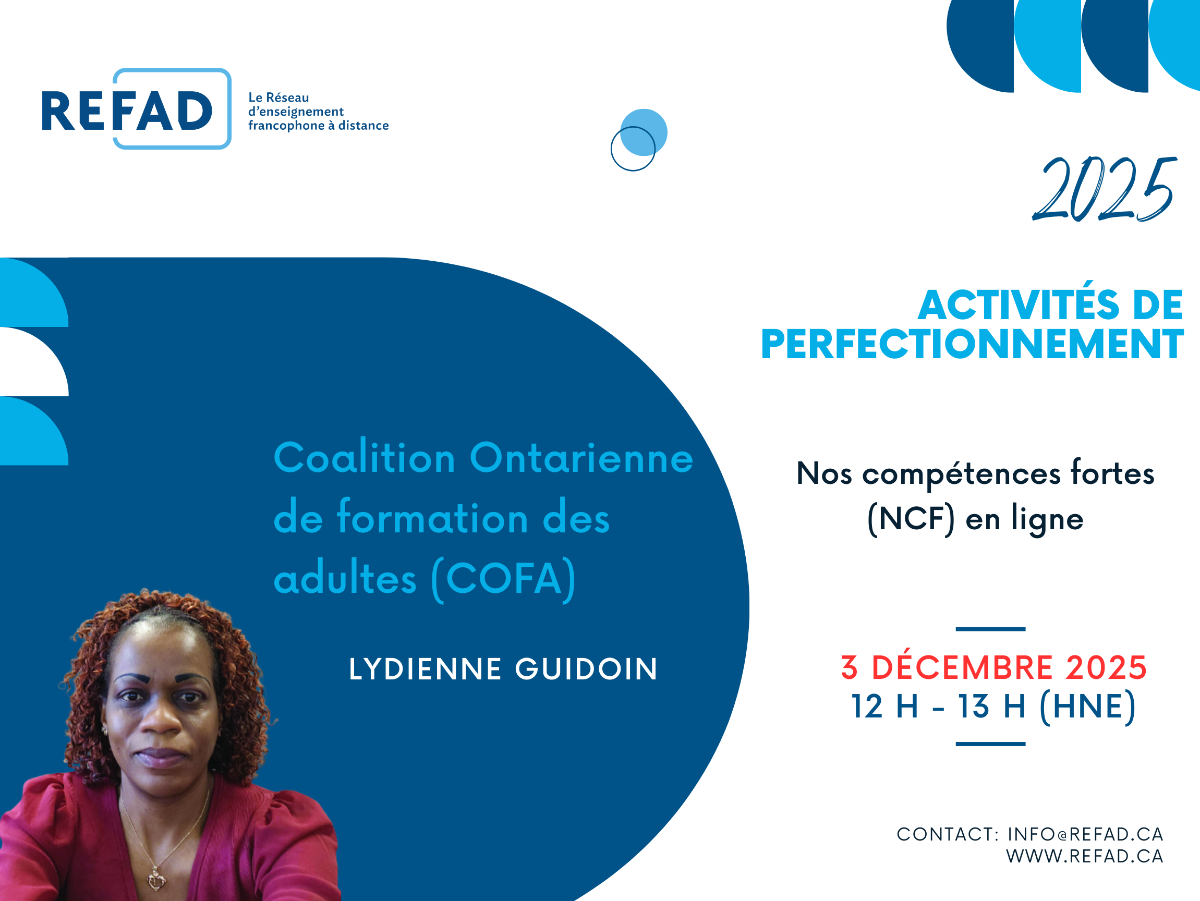 REFAD Le Réseau d'enseignement francophone à distance

2025

ACTIVITÉS DE PERFECTIONNEMENT

Coalition Ontarienne de formation des adultes (COFA)

LYDIENNE GUIDOIN

Nos compétences fortes (NCF) en ligne

3 DÉCEMBRE 2025
12 H - 13 H (HNE)

CONTACT: INFO@REFAD.CA
WWW.REFAD.CA